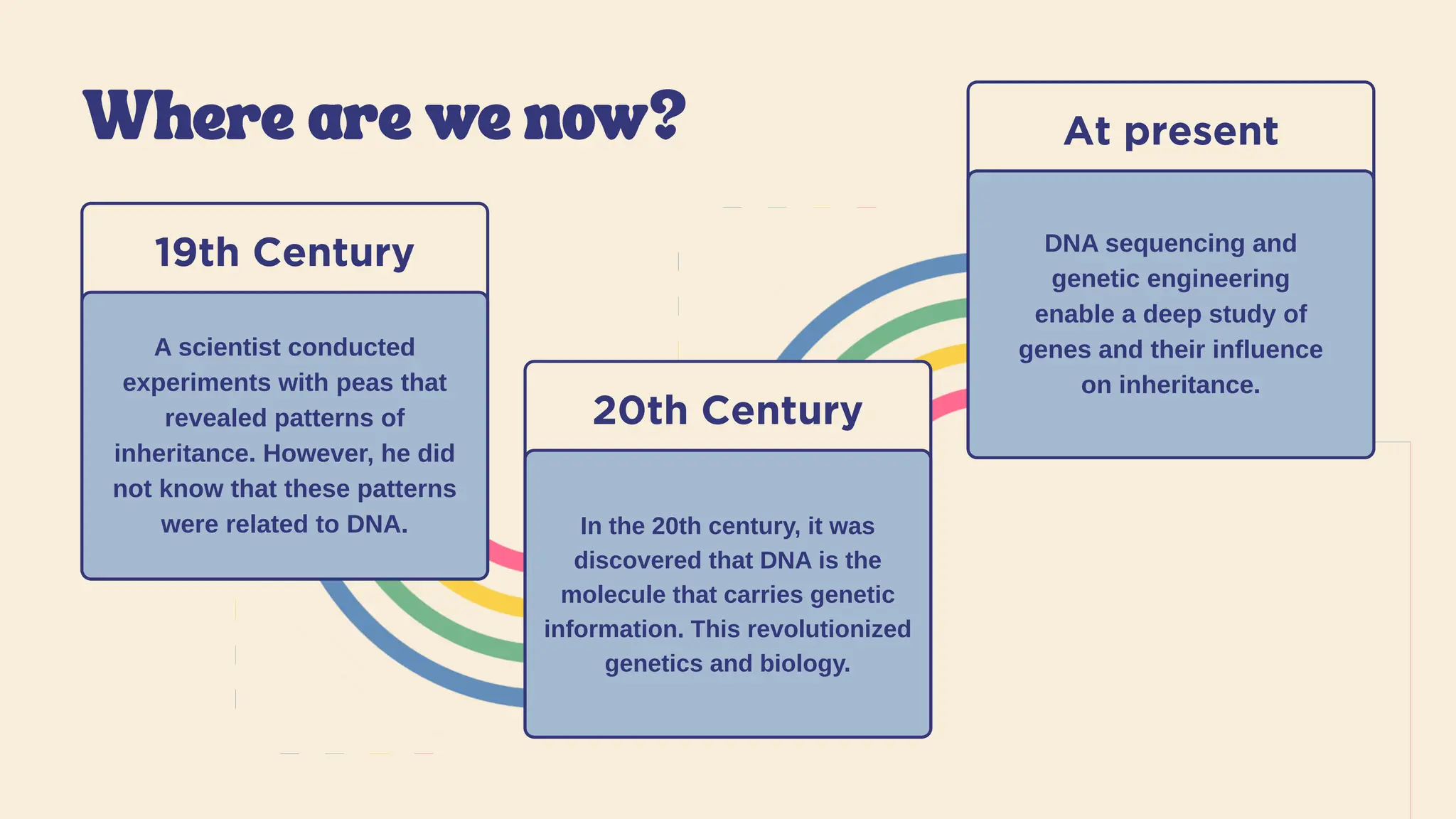 Where are we now?

19th Century

A scientist conducted experiments with peas that revealed patterns of inheritance. However, he did not know that these patterns were related to DNA.

20th Century

In the 20th century, it was discovered that DNA is the molecule that carries genetic information. This revolutionized genetics and biology.

At present

DNA sequencing and genetic engineering enable a deep study of genes and their influence on inheritance.